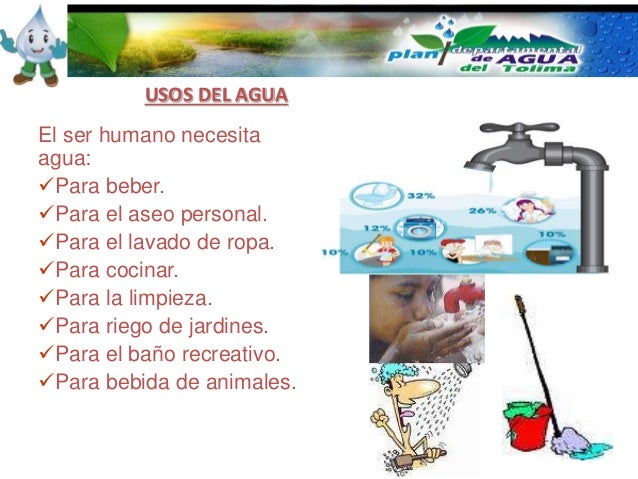 plan departamental de AGUA del Tolima

USOS DEL AGUA

El ser humano necesita agua:
✓Para beber.
✓Para el aseo personal.
✓Para el lavado de ropa.
✓Para cocinar.
✓Para la limpieza.
✓Para riego de jardines.
✓Para el baño recreativo.
✓Para bebida de animales.

32%
26%
12%
10%
10%
10%